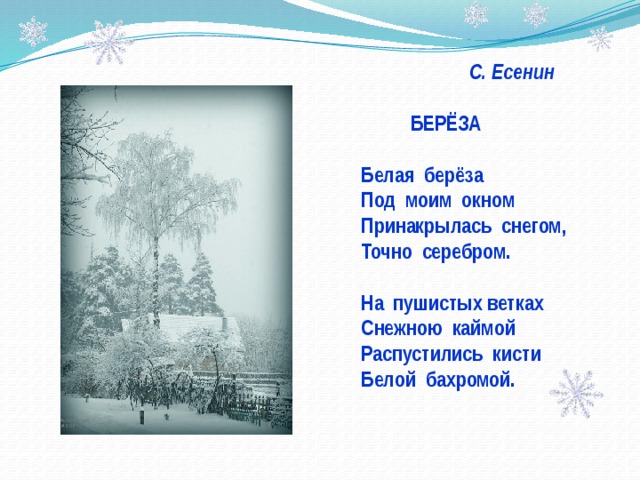 С. Есенин

БЕРЁЗА

Белая берёза
Под моим окном
Принакрылась снегом,
Точно серебром.

На пушистых ветках
Снежною каймой
Распустились кисти
Белой бахромой.